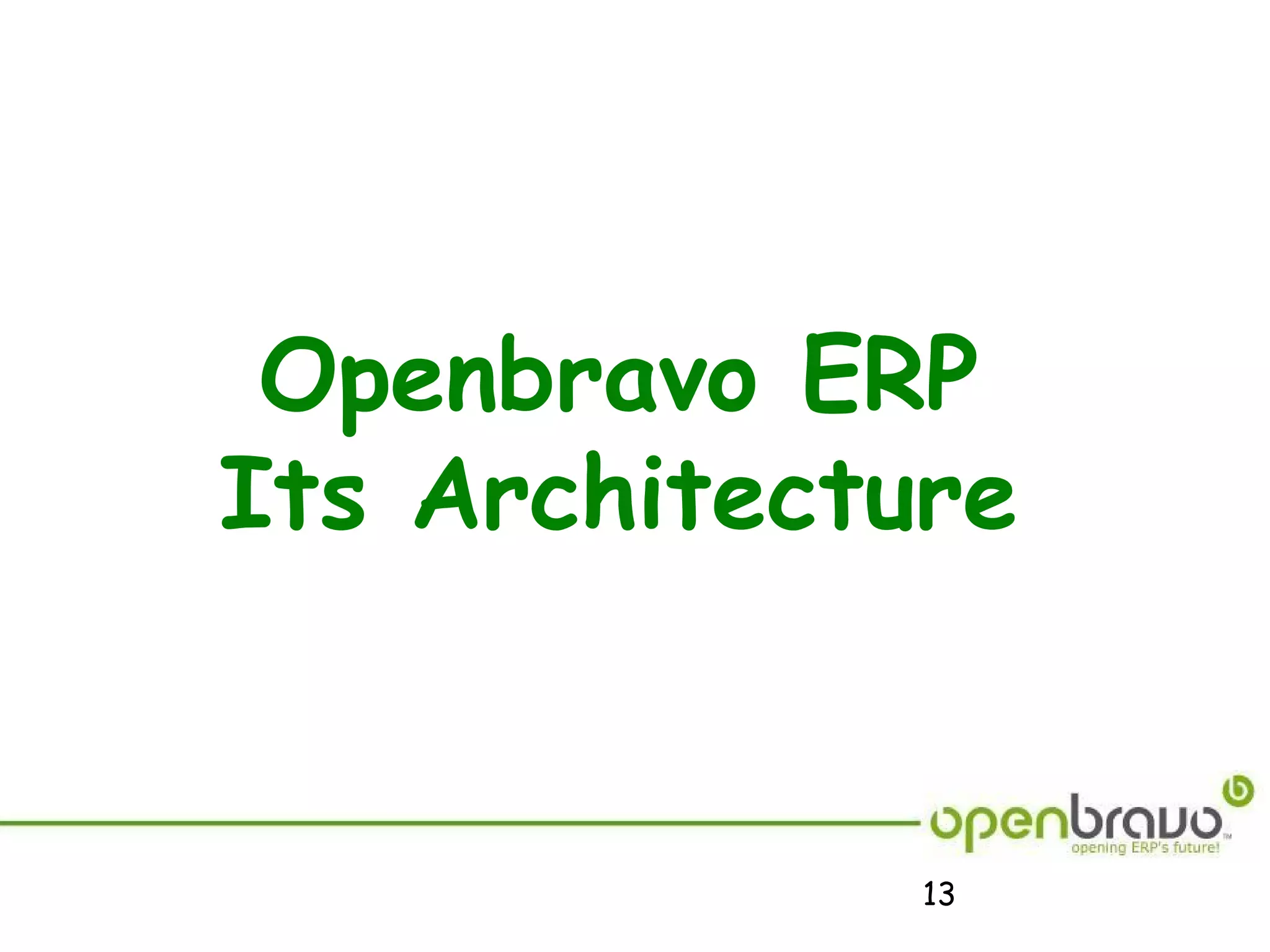 Openbravo ERP
Its Architecture

openbravo™
opening ERP's future!

13